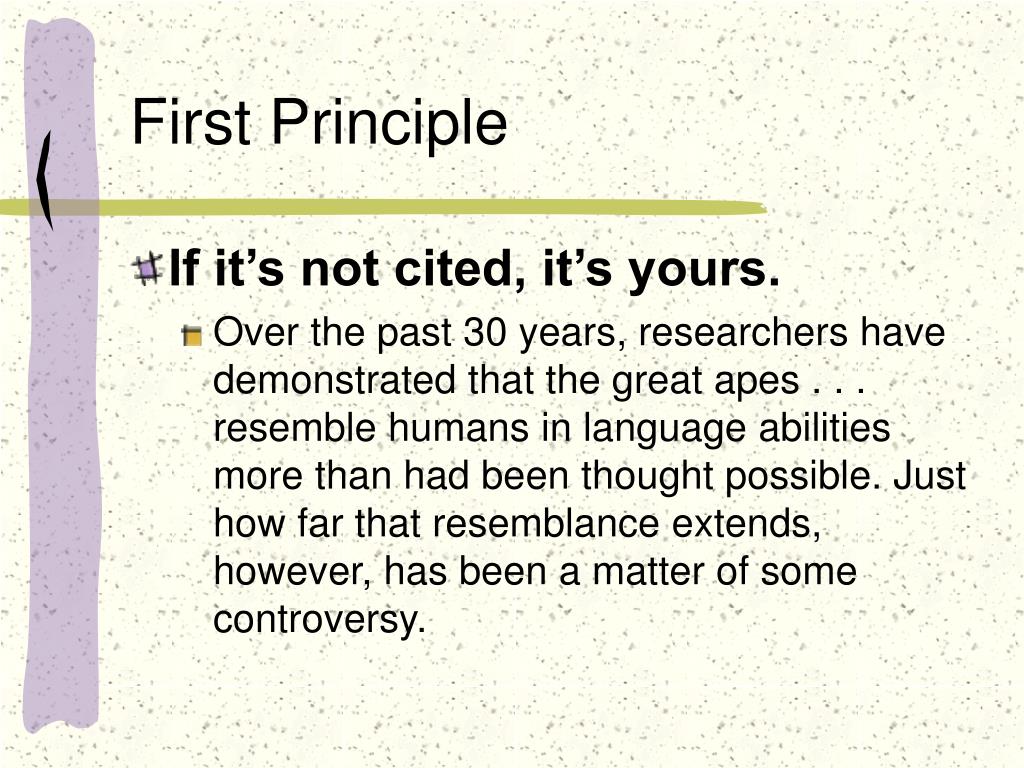 First Principle

If it’s not cited, it’s yours.

Over the past 30 years, researchers have demonstrated that the great apes . . . resemble humans in language abilities more than had been thought possible. Just how far that resemblance extends, however, has been a matter of some controversy.